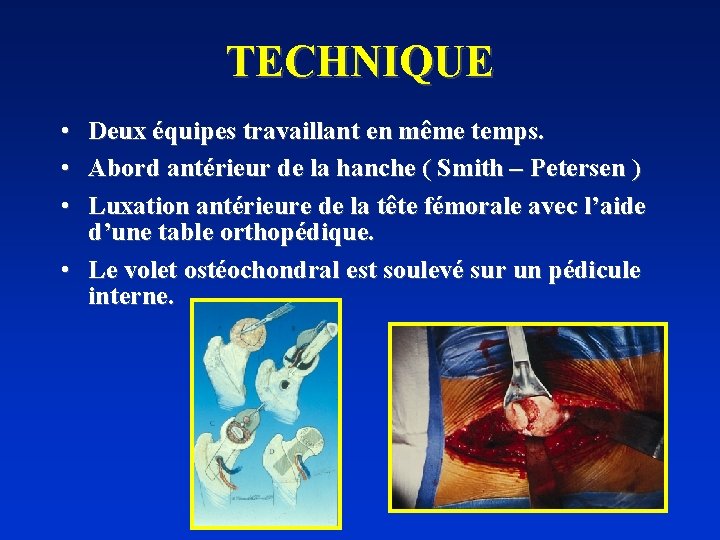 TECHNIQUE

• Deux équipes travaillant en même temps.

• Abord antérieur de la hanche ( Smith – Petersen )

• Luxation antérieure de la tête fémorale avec l'aide d'une table orthopédique.

• Le volet ostéochondral est soulevé sur un pédicule interne.